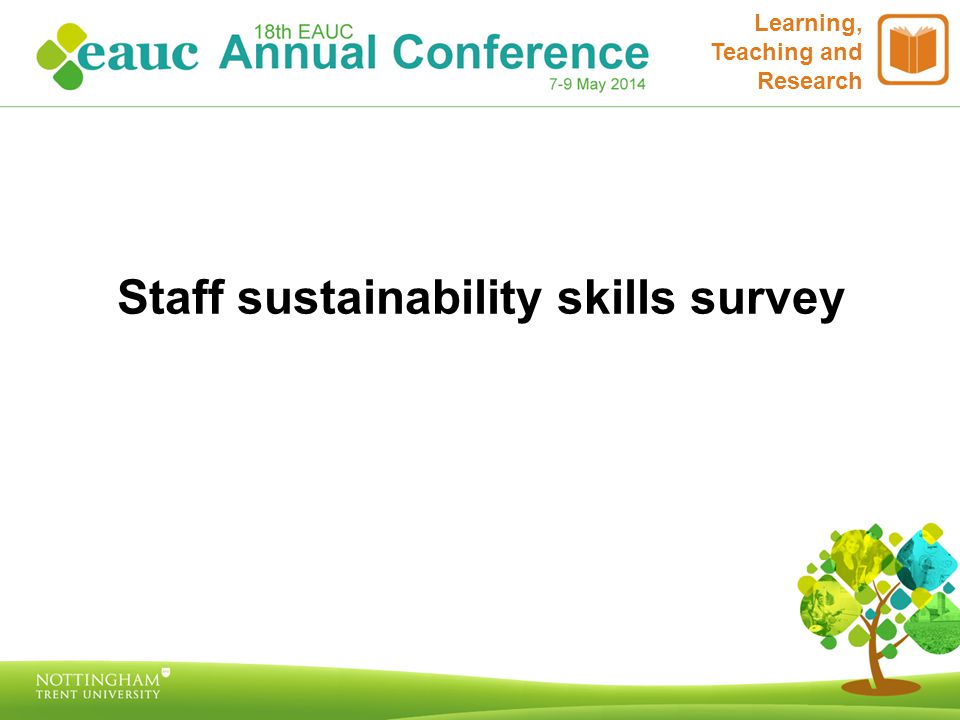 eauc 18th EAUC Annual Conference 7-9 May 2014

Learning, Teaching and Research

Staff sustainability skills survey

NOTTINGHAM TRENT UNIVERSITY